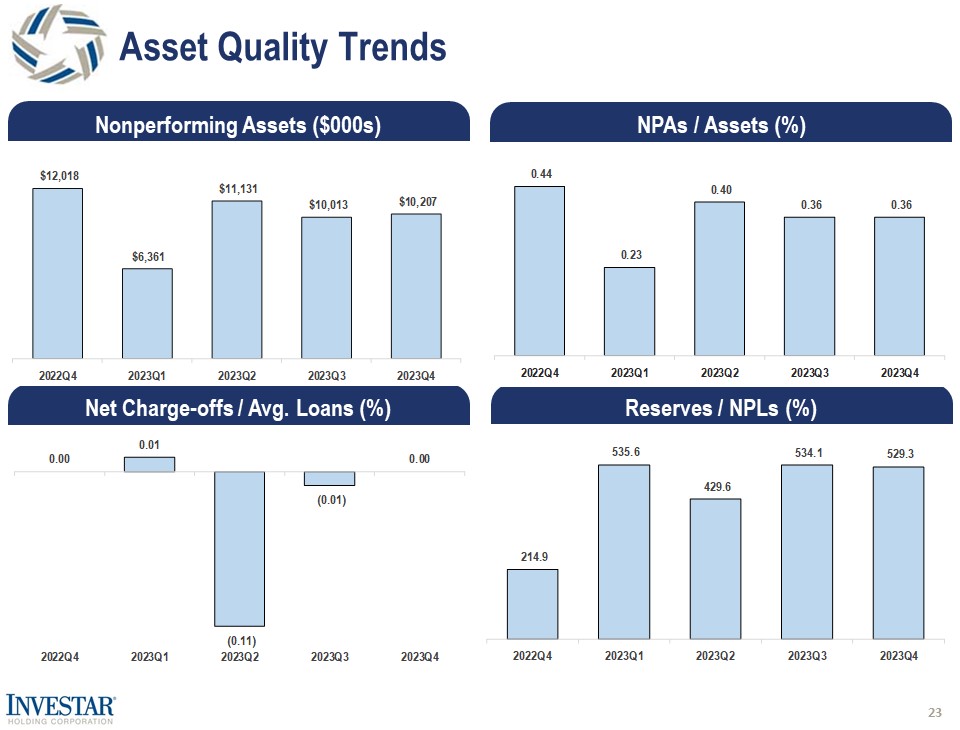 Asset Quality Trends

Nonperforming Assets ($000s)

$12,018
$6,361
$11,131
$10,013
$10,207
2022Q4
2023Q1
2023Q2
2023Q3
2023Q4

NPAs / Assets (%)

0.44
0.23
0.40
0.36
0.36
2022Q4
2023Q1
2023Q2
2023Q3
2023Q4

Net Charge-offs / Avg. Loans (%)

0.00
0.01
(0.11)
(0.01)
0.00
2022Q4
2023Q1
2023Q2
2023Q3
2023Q4

Reserves / NPLs (%)

214.9
535.6
429.6
534.1
529.3
2022Q4
2023Q1
2023Q2
2023Q3
2023Q4

INVESTAR
HOLDING CORPORATION

23